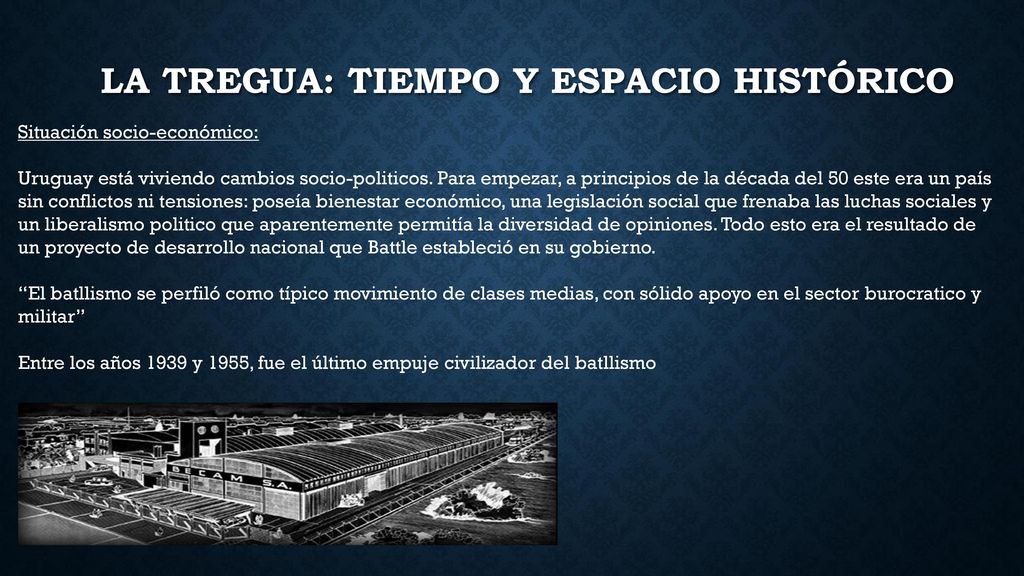 LA TREGUA: TIEMPO Y ESPACIO HISTÓRICO

Situación socio-económico:

Uruguay está viviendo cambios socio-politicos. Para empezar, a principios de la década del 50 este era un país sin conflictos ni tensiones: poseía bienestar económico, una legislación social que frenaba las luchas sociales y un liberalismo politico que aparentemente permitía la diversidad de opiniones. Todo esto era el resultado de un proyecto de desarrollo nacional que Battle estableció en su gobierno.

"El batllismo se perfiló como típico movimiento de clases medias, con sólido apoyo en el sector burocratico y militar"

Entre los años 1939 y 1955, fue el último empuje civilizador del batllismo

BECAM S.A.